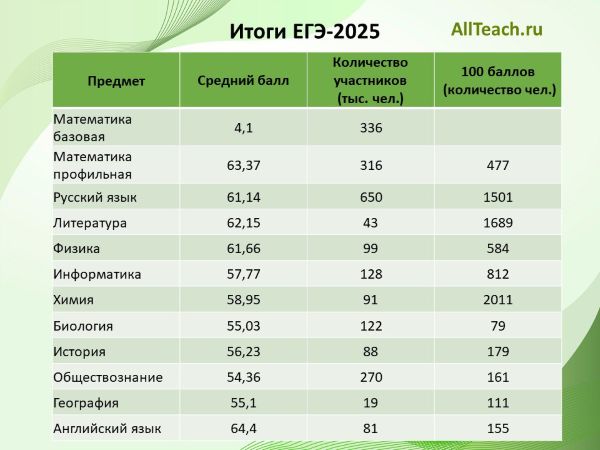 Итоги ЕГЭ-2025

AllTeach.ru

| Предмет | Средний балл | Количество участников (тыс. чел.) | 100 баллов (количество чел.) |
|---|---|---|---|
| Математика базовая | 4,1 | 336 | |
| Математика профильная | 63,37 | 316 | 477 |
| Русский язык | 61,14 | 650 | 1501 |
| Литература | 62,15 | 43 | 1689 |
| Физика | 61,66 | 99 | 584 |
| Информатика | 57,77 | 128 | 812 |
| Химия | 58,95 | 91 | 2011 |
| Биология | 55,03 | 122 | 79 |
| История | 56,23 | 88 | 179 |
| Обществознание | 54,36 | 270 | 161 |
| География | 55,1 | 19 | 111 |
| Английский язык | 64,4 | 81 | 155 |